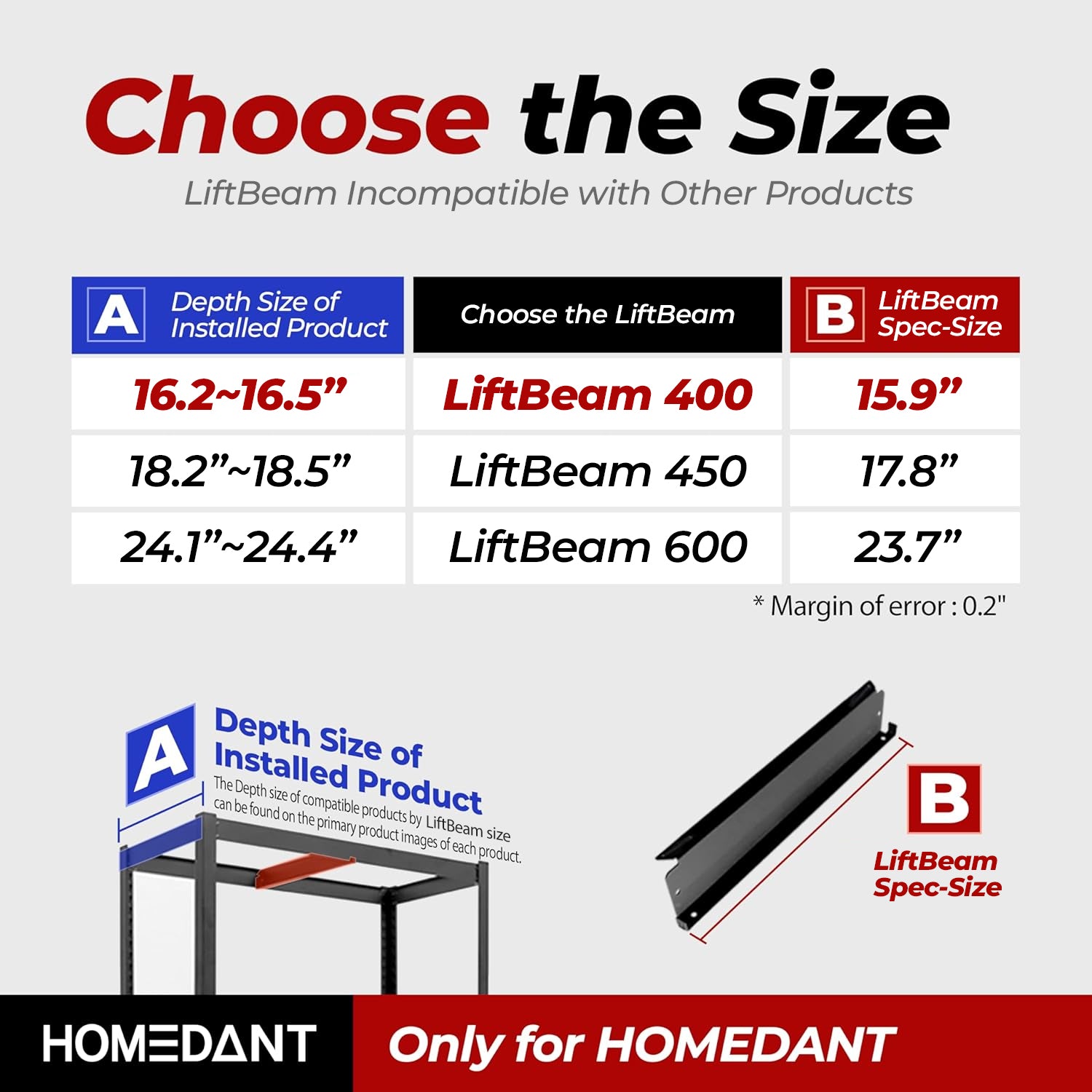 Choose the Size

LiftBeam Incompatible with Other Products

| A Depth Size of Installed Product | Choose the LiftBeam | B LiftBeam Spec-Size |
|---|---|---|
| 16.2~16.5” | LiftBeam 400 | 15.9” |
| 18.2”~18.5” | LiftBeam 450 | 17.8” |
| 24.1”~24.4” | LiftBeam 600 | 23.7” |

* Margin of error : 0.2"

A Depth Size of Installed Product

The Depth size of compatible products by LiftBeam size can be found on the primary product images of each product.

B LiftBeam Spec-Size

HOMEDANT

Only for HOMEDANT